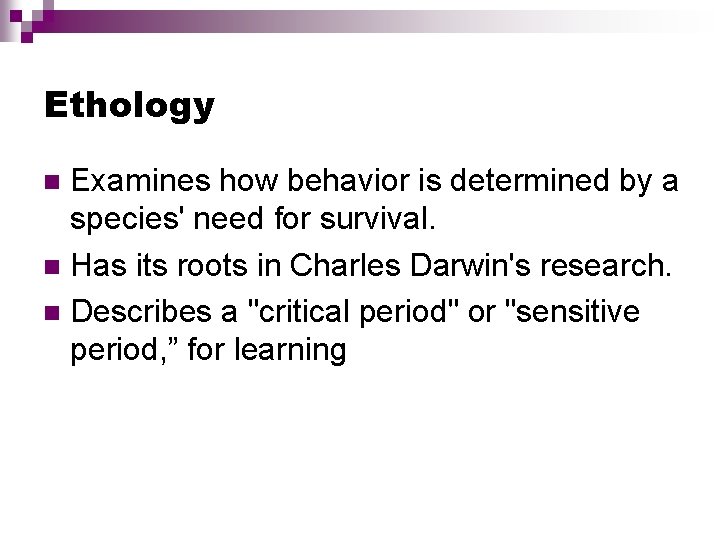 Ethology

Examines how behavior is determined by a species' need for survival.

Has its roots in Charles Darwin's research.

Describes a "critical period" or "sensitive period,” for learning